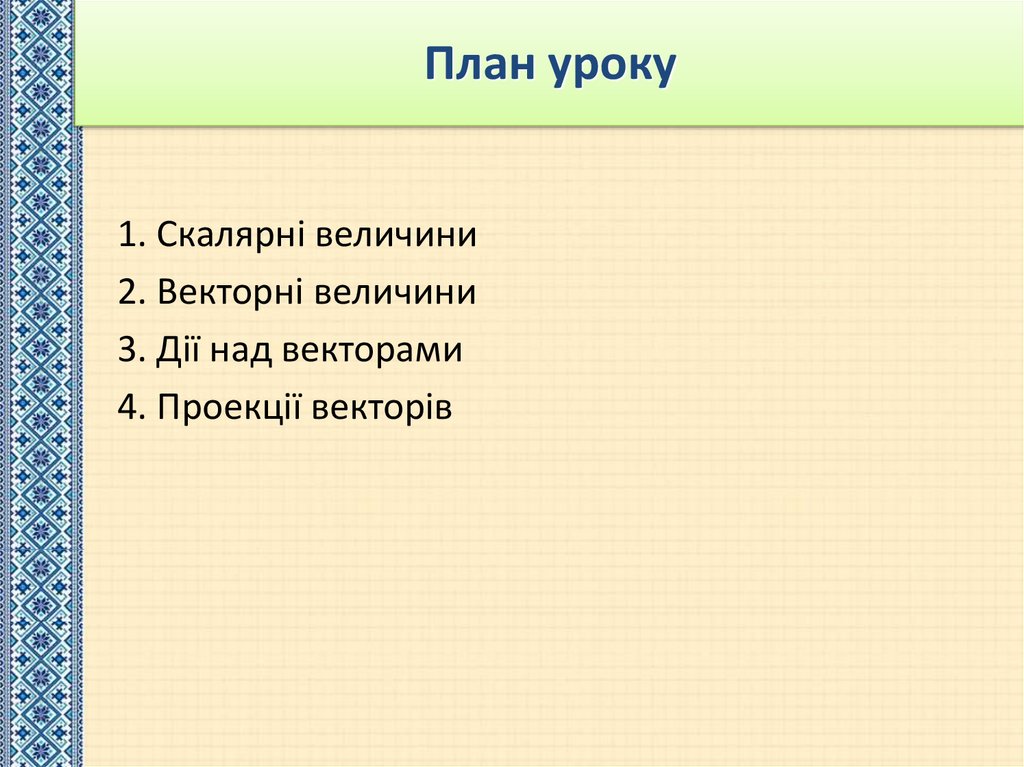 План уроку

1. Скалярні величини
2. Векторні величини
3. Дії над векторами
4. Проекції векторів